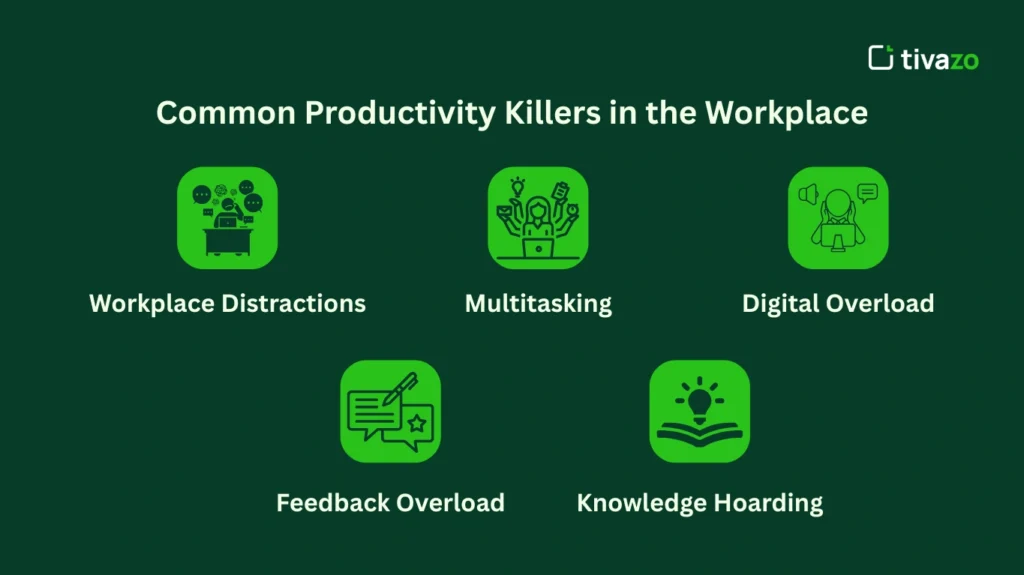 tivazo

Common Productivity Killers in the Workplace

Workplace Distractions

Multitasking

Digital Overload

Feedback Overload

Knowledge Hoarding